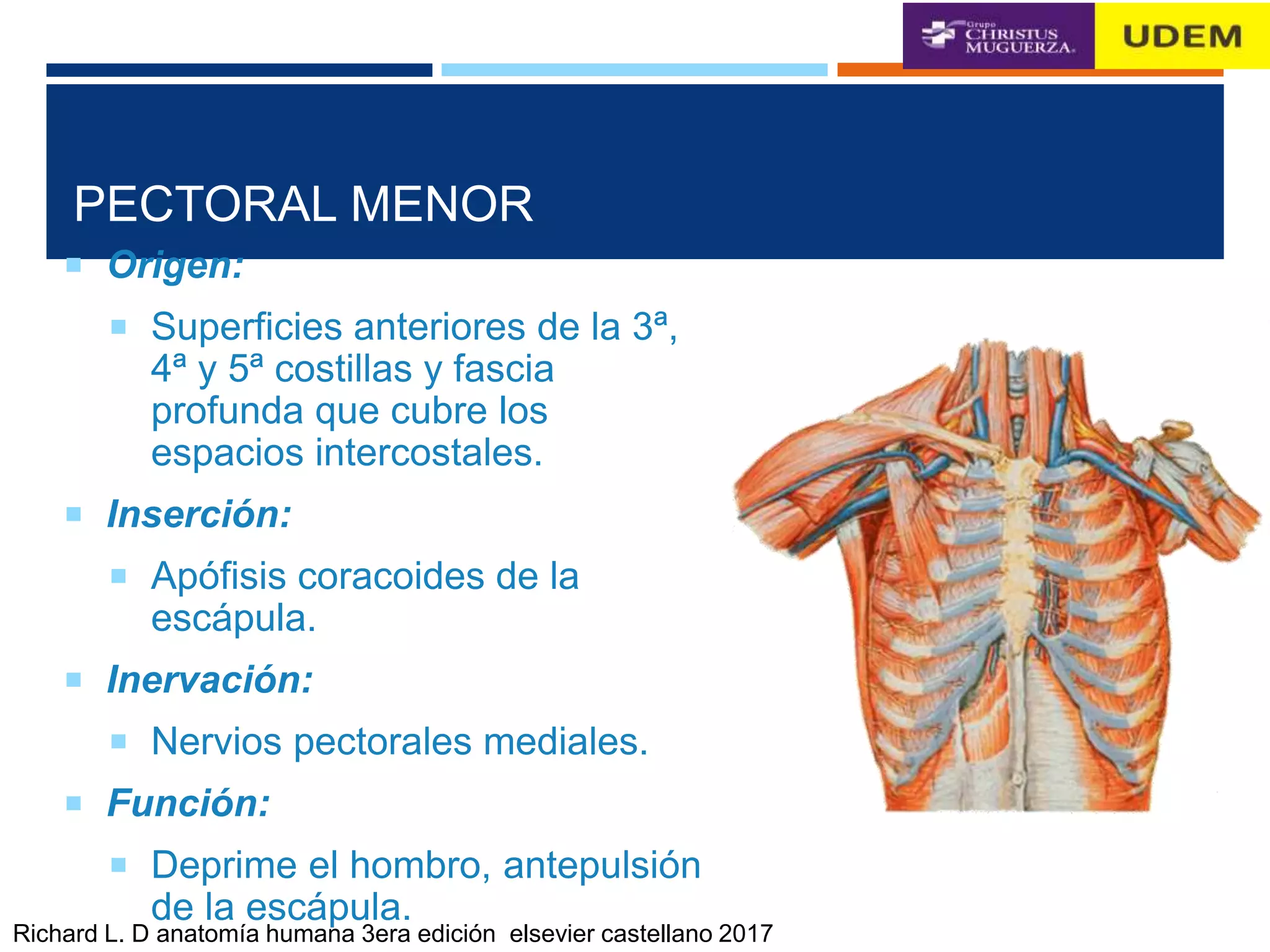 Grupo CHRISTUS MUGUERZA.

UDEM

PECTORAL MENOR

Origen:

Superficies anteriores de la 3ª, 4ª y 5ª costillas y fascia profunda que cubre los espacios intercostales.

Inserción:

Apófisis coracoides de la escápula.

Inervación:

Nervios pectorales mediales.

Función:

Deprime el hombro, antepulsión de la escápula.

Richard L. D anatomía humana 3era edición elsevier castellano 2017